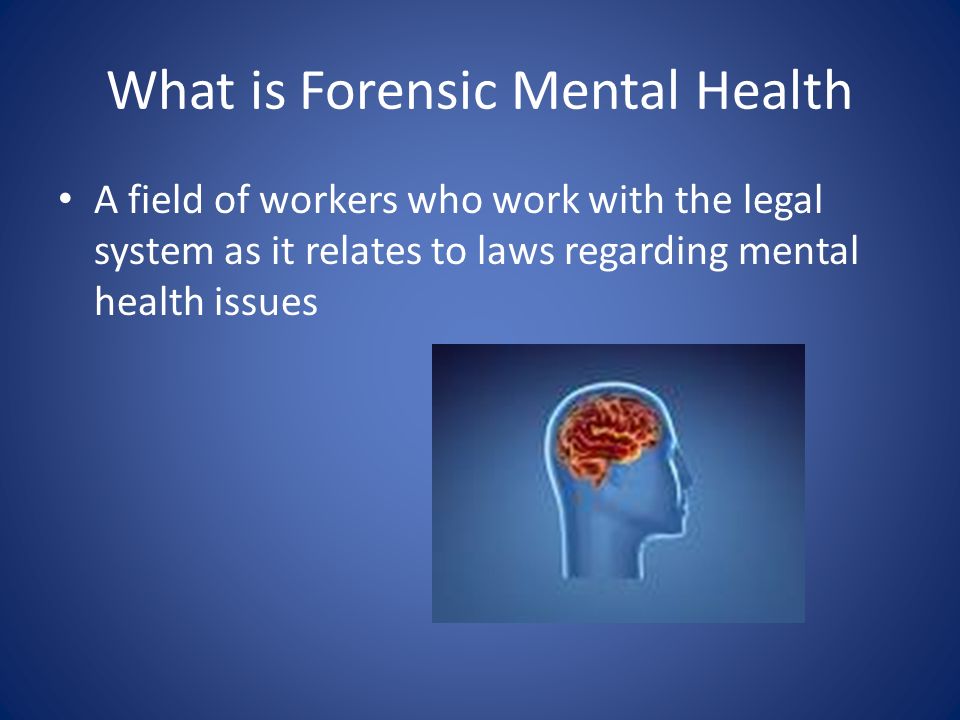 What is Forensic Mental Health

• A field of workers who work with the legal system as it relates to laws regarding mental health issues